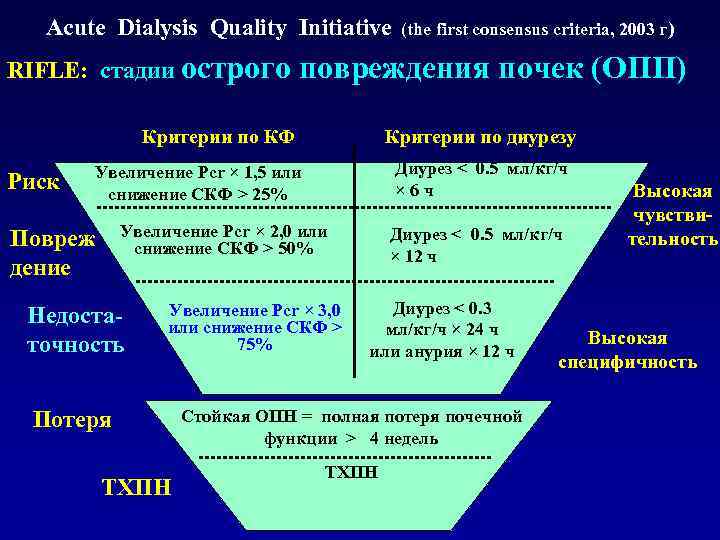 Acute Dialysis Quality Initiative (the first consensus criteria, 2003 г)

RIFLE: стадии острого повреждения почек (ОПП)

Критерии по КФ

Критерии по диурезу

Риск

Увеличение Pcr × 1,5 или снижение СКФ > 25%

Диурез < 0.5 мл/кг/ч × 6 ч

Высокая чувствительность

Повреждение

Увеличение Pcr × 2,0 или снижение СКФ > 50%

Диурез < 0.5 мл/кг/ч × 12 ч

Недостаточность

Увеличение Pcr × 3,0 или снижение СКФ > 75%

Диурез < 0.3 мл/кг/ч × 24 ч или анурия × 12 ч

Высокая специфичность

Потеря

Стойкая ОПН = полная потеря почечной функции > 4 недель

ТХПН

ТХПН